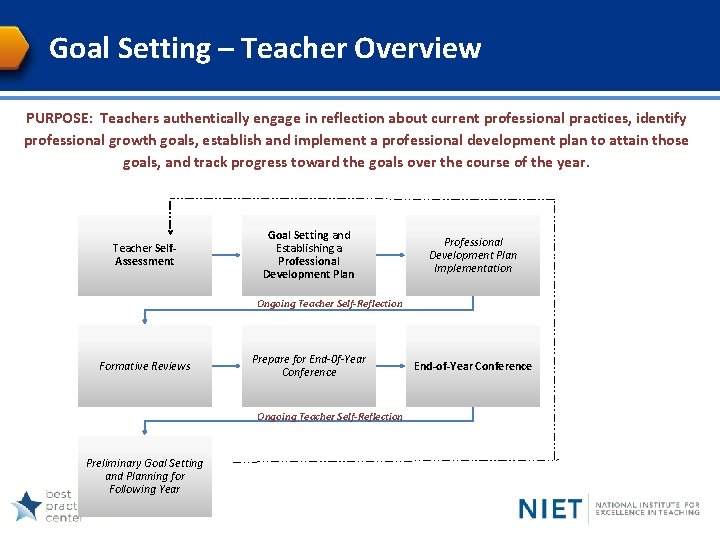 Goal Setting – Teacher Overview

PURPOSE: Teachers authentically engage in reflection about current professional practices, identify professional growth goals, establish and implement a professional development plan to attain those goals, and track progress toward the goals over the course of the year.

Teacher Self-Assessment

Goal Setting and Establishing a Professional Development Plan

Professional Development Plan Implementation

Ongoing Teacher Self-Reflection

Formative Reviews

Prepare for End-Of-Year Conference

End-of-Year Conference

Ongoing Teacher Self-Reflection

Preliminary Goal Setting and Planning for Following Year

best pract center

NIET NATIONAL INSTITUTE FOR EXCELLENCE IN TEACHING